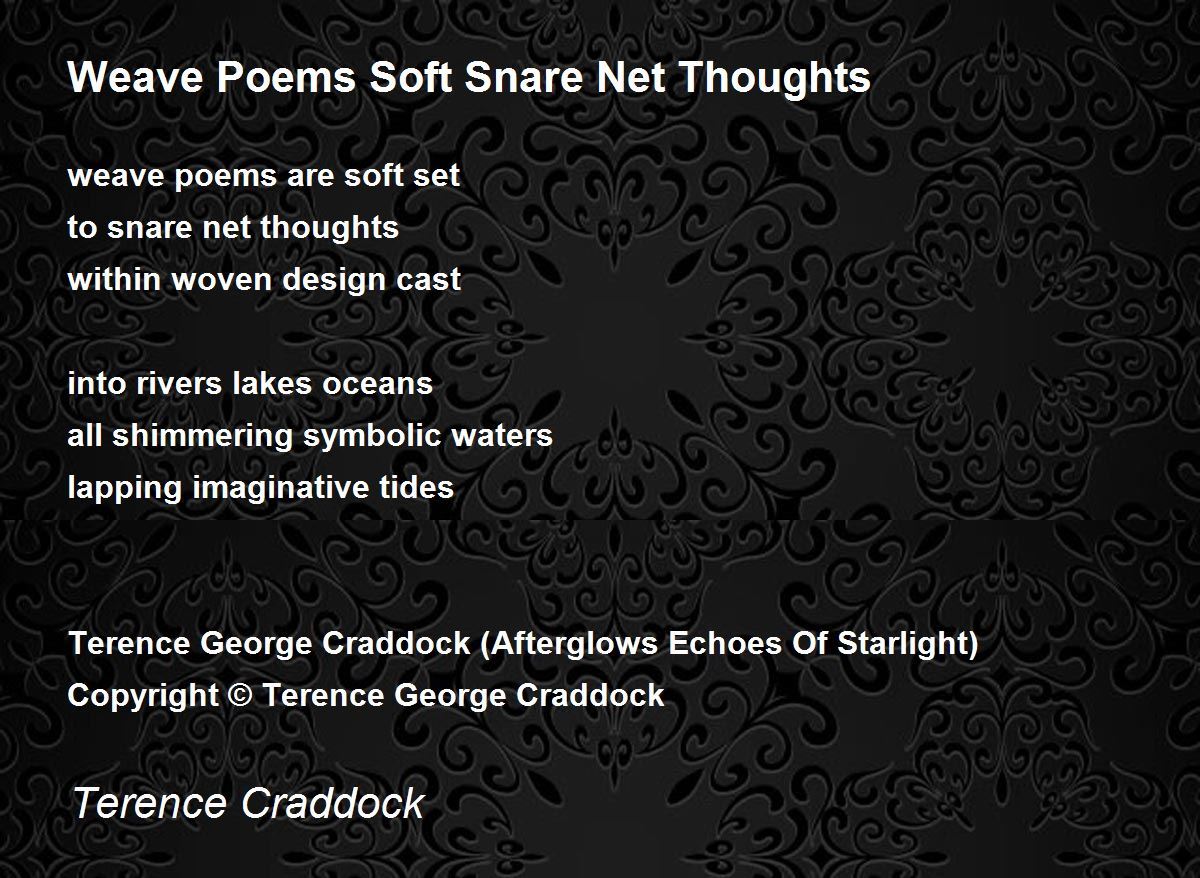 Weave Poems Soft Snare Net Thoughts

weave poems are soft set
to snare net thoughts
within woven design cast

into rivers lakes oceans
all shimmering symbolic waters
lapping imaginative tides

Terence George Craddock (Afterglows Echoes Of Starlight)
Copyright © Terence George Craddock

Terence Craddock